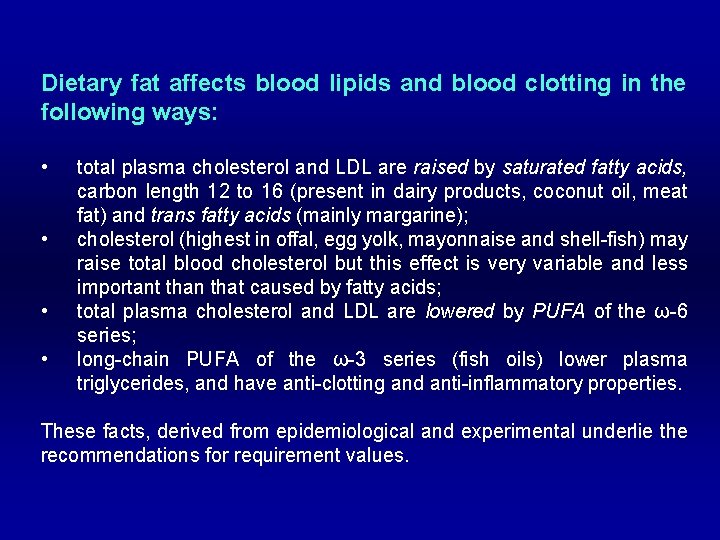 Dietary fat affects blood lipids and blood clotting in the following ways:

• total plasma cholesterol and LDL are raised by saturated fatty acids, carbon length 12 to 16 (present in dairy products, coconut oil, meat fat) and trans fatty acids (mainly margarine);
• cholesterol (highest in offal, egg yolk, mayonnaise and shell-fish) may raise total blood cholesterol but this effect is very variable and less important than that caused by fatty acids;
• total plasma cholesterol and LDL are lowered by PUFA of the ω-6 series;
• long-chain PUFA of the ω-3 series (fish oils) lower plasma triglycerides, and have anti-clotting and anti-inflammatory properties.

These facts, derived from epidemiological and experimental underlie the recommendations for requirement values.